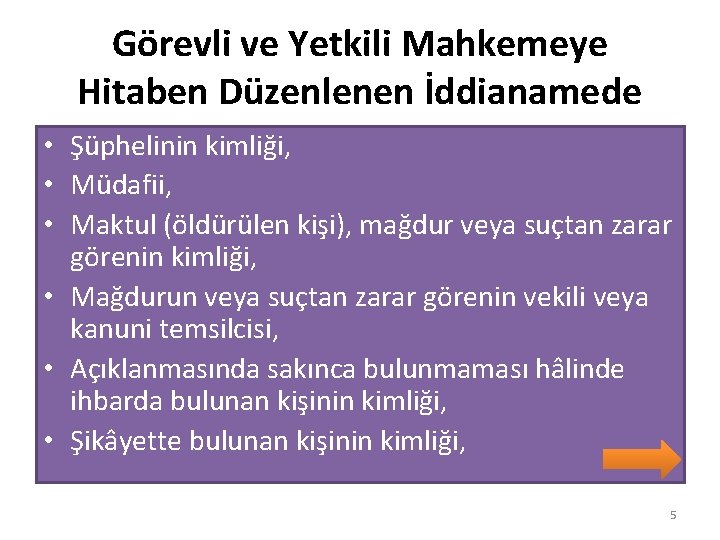 Görevli ve Yetkili Mahkemeye Hitaben Düzenlenen İddianamede

• Şüphelinin kimliği,
• Müdafii,
• Maktul (öldürülen kişi), mağdur veya suçtan zarar görenin kimliği,
• Mağdurun veya suçtan zarar görenin vekili veya kanuni temsilcisi,
• Açıklanmasında sakınca bulunmaması hâlinde ihbarda bulunan kişinin kimliği,
• Şikâyette bulunan kişinin kimliği,

5